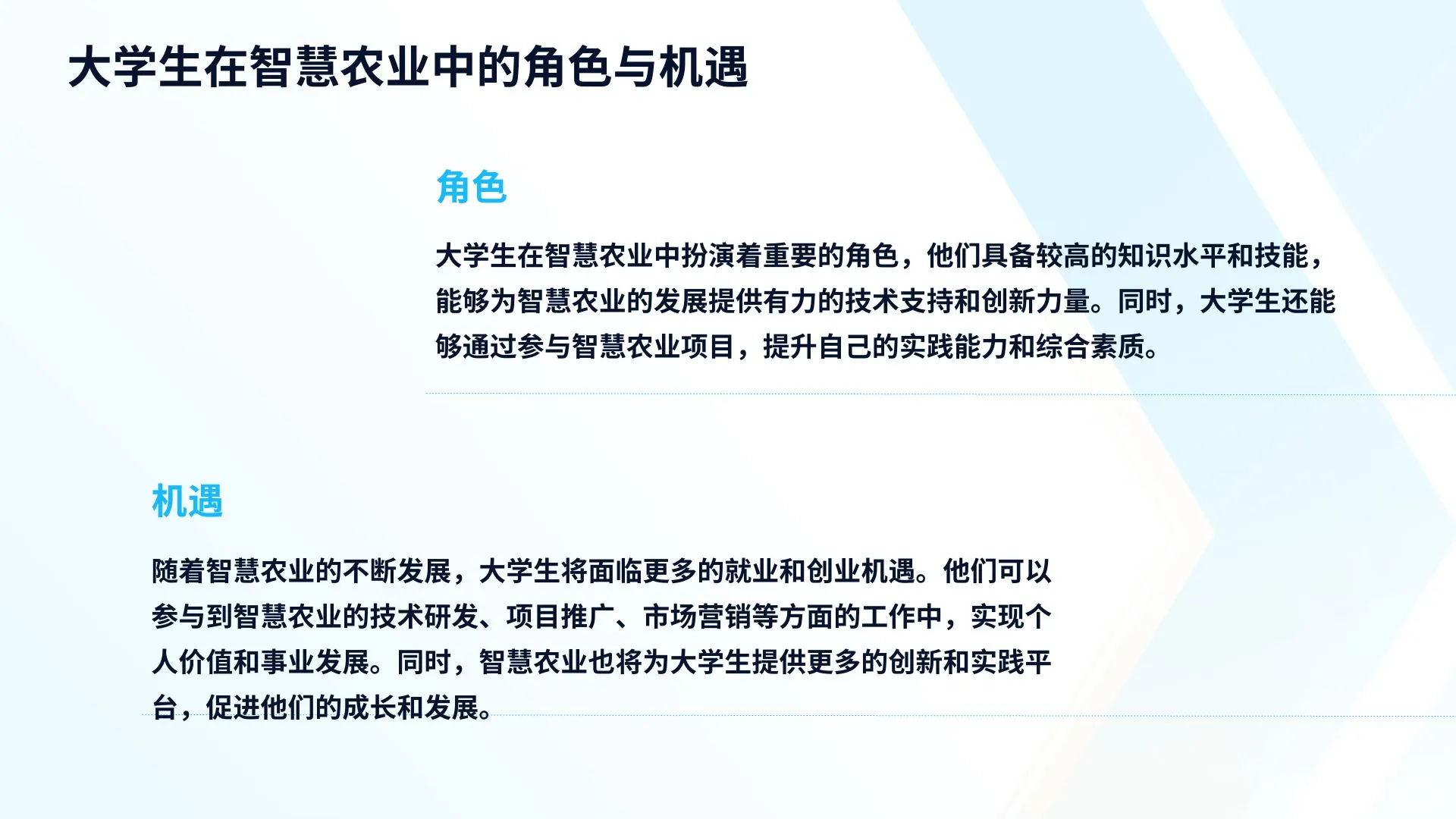 大学生在智慧农业中的角色与机遇

角色

大学生在智慧农业中扮演着重要的角色，他们具备较高的知识水平和技能，能够为智慧农业的发展提供有力的技术支持和创新力量。同时，大学生还能够通过参与智慧农业项目，提升自己的实践能力和综合素质。

机遇

随着智慧农业的不断发展，大学生将面临更多的就业和创业机遇。他们可以参与到智慧农业的技术研发、项目推广、市场营销等方面的工作中，实现个人价值和事业发展。同时，智慧农业也将为大学生提供更多的创新和实践平台，促进他们的成长和发展。